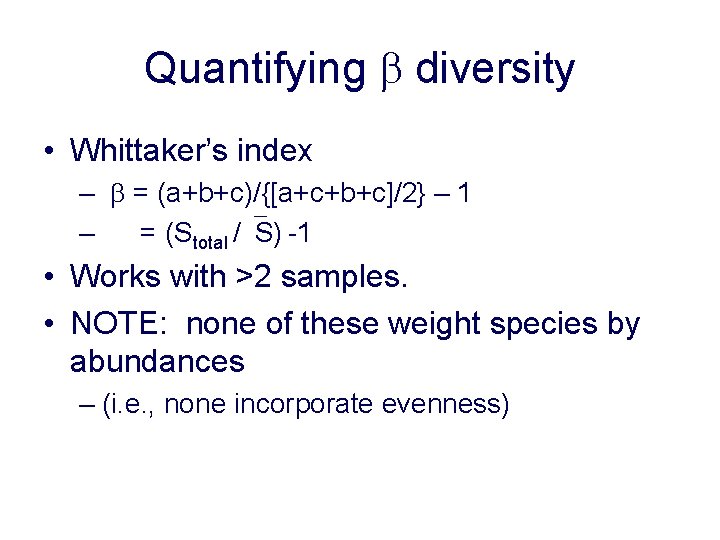 Quantifying $\beta$ diversity

• Whittaker's index
– $\beta = (a+b+c)/\{[a+c+b+c]/2\} - 1$
– $= (S_{total} / \bar{S}) - 1$

• Works with >2 samples.

• NOTE: none of these weight species by abundances
– (i.e., none incorporate evenness)